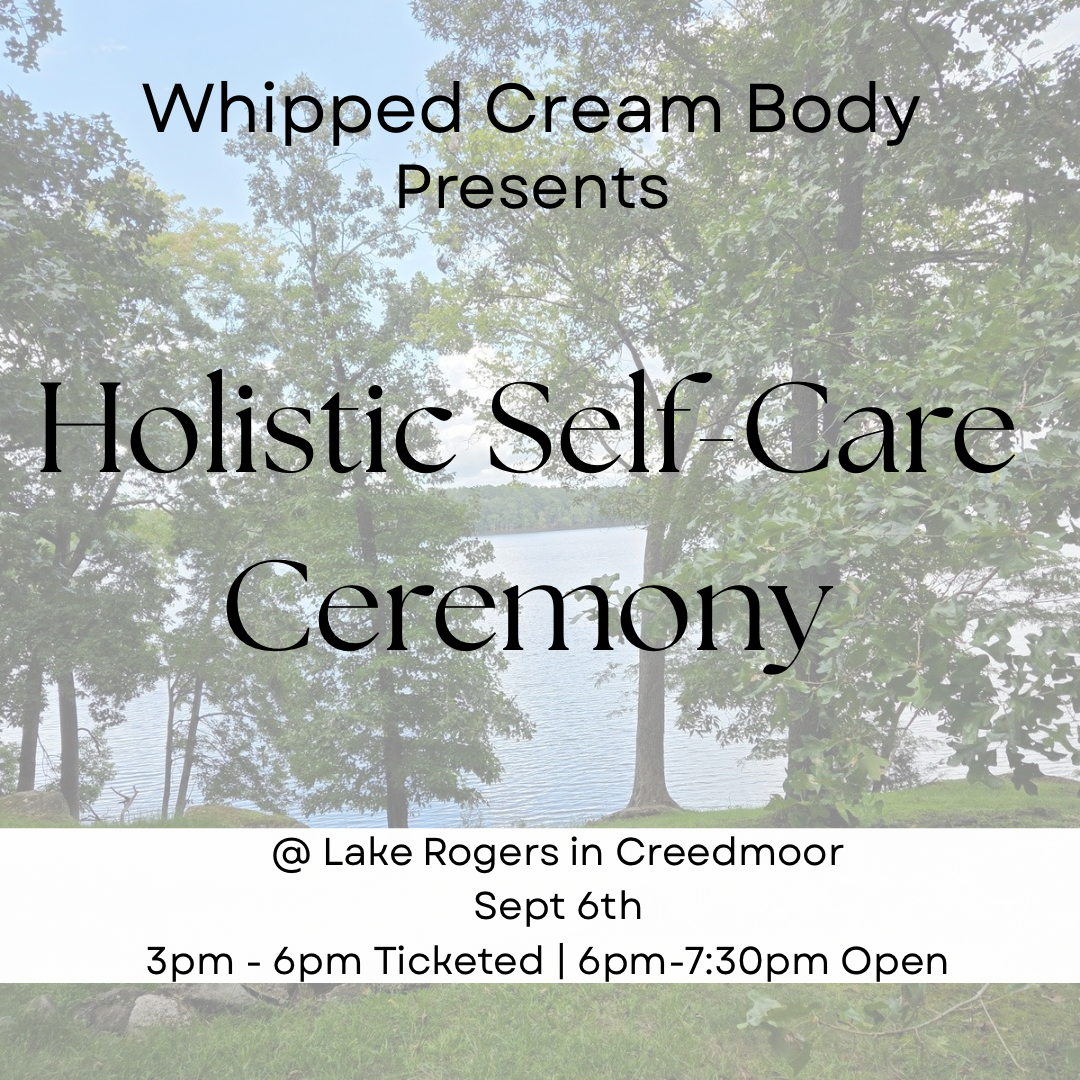 Whipped Cream Body
Presents

Holistic Self-Care Ceremony

@ Lake Rogers in Creedmoor
Sept 6th
3pm - 6pm Ticketed | 6pm-7:30pm Open